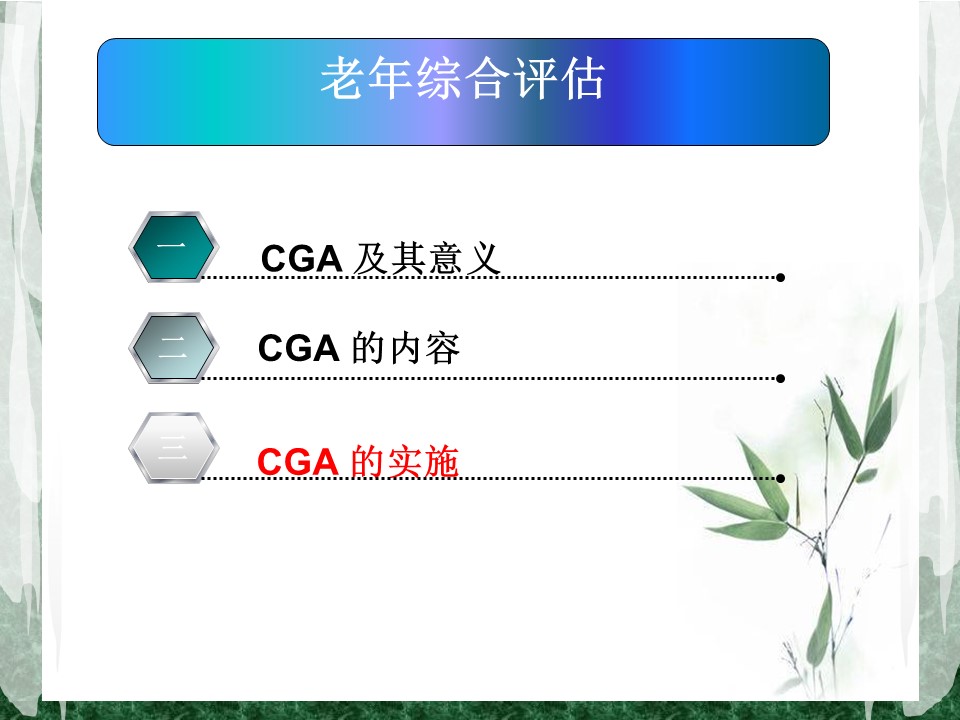 老年综合评估

一
CGA 及其意义

二
CGA 的内容

三
CGA 的实施